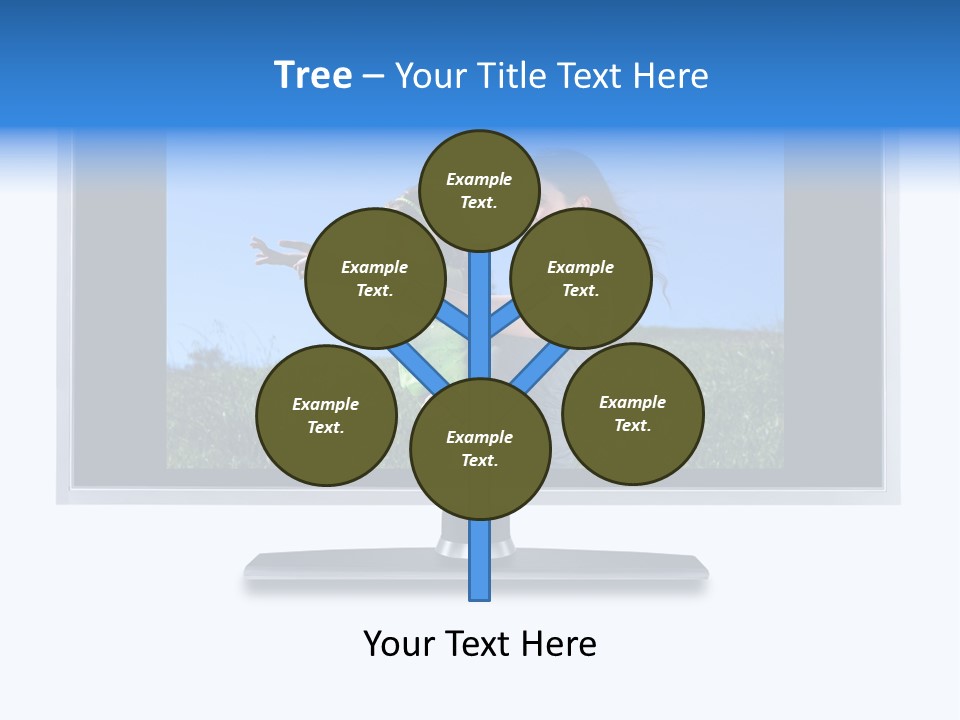 Tree – Your Title Text Here

Example Text.

Example Text.

Example Text.

Example Text.

Example Text.

Example Text.

Your Text Here